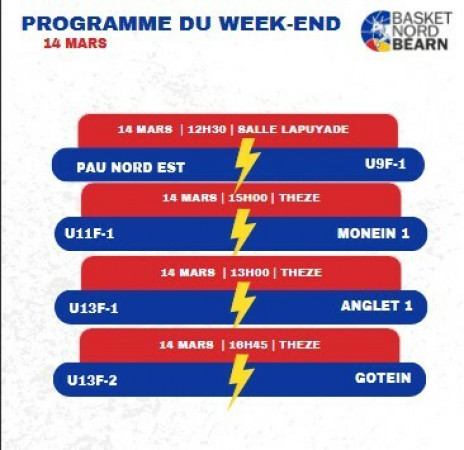 PROGRAMME DU WEEK-END
14 MARS

BASKET NORD BEARN

14 MARS | 12H30 | SALLE LAPUYADE
PAU NORD EST U9F-1

14 MARS | 15H00 | THEZE
U11F-1 MONEIN 1

14 MARS | 13H00 | THEZE
U13F-1 ANGLET 1

14 MARS | 16H45 | THEZE
U13F-2 GOTEIN